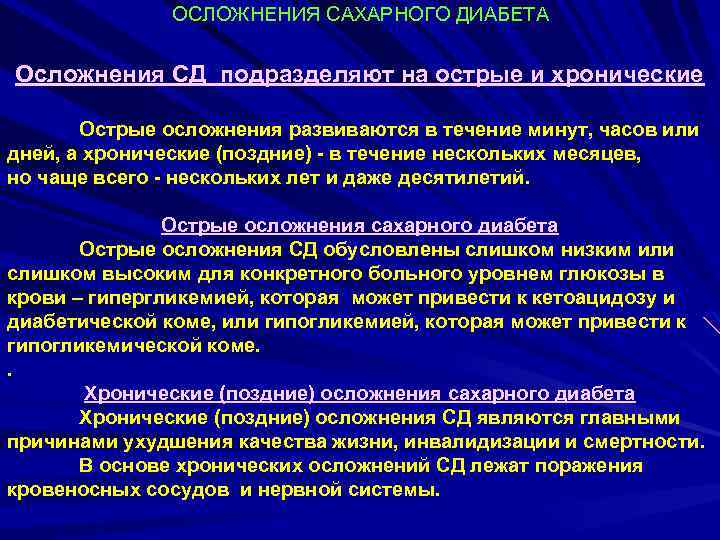 ОСЛОЖНЕНИЯ САХАРНОГО ДИАБЕТА

Осложнения СД подразделяют на острые и хронические

Острые осложнения развиваются в течение минут, часов или дней, а хронические (поздние) - в течение нескольких месяцев, но чаще всего - нескольких лет и даже десятилетий.

Острые осложнения сахарного диабета

Острые осложнения СД обусловлены слишком низким или слишком высоким для конкретного больного уровнем глюкозы в крови – гипергликемией, которая может привести к кетоацидозу и диабетической коме, или гипогликемией, которая может привести к гипогликемической коме.

.

Хронические (поздние) осложнения сахарного диабета

Хронические (поздние) осложнения СД являются главными причинами ухудшения качества жизни, инвалидизации и смертности.

В основе хронических осложнений СД лежат поражения кровеносных сосудов и нервной системы.